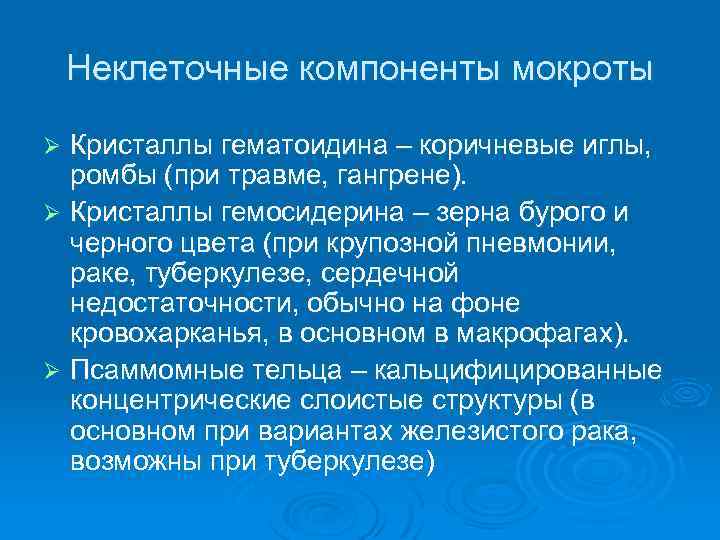 Неклеточные компоненты мокроты

➢ Кристаллы гематоидина – коричневые иглы, ромбы (при травме, гангрене).

➢ Кристаллы гемосидерина – зерна бурого и черного цвета (при крупозной пневмонии, раке, туберкулезе, сердечной недостаточности, обычно на фоне кровохарканья, в основном в макрофагах).

➢ Псаммомные тельца – кальцифицированные концентрические слоистые структуры (в основном при вариантах железистого рака, возможны при туберкулезе)